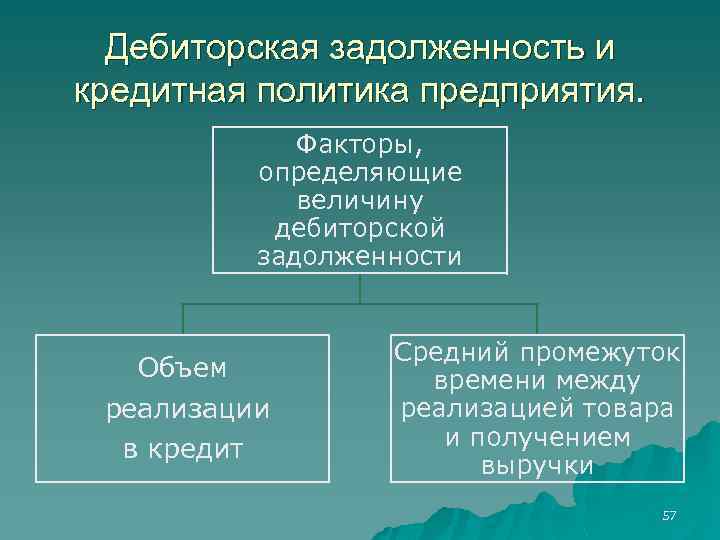 Дебиторская задолженность и кредитная политика предприятия.

Факторы, определяющие величину дебиторской задолженности

Объем реализации в кредит

Средний промежуток времени между реализацией товара и получением выручки

57